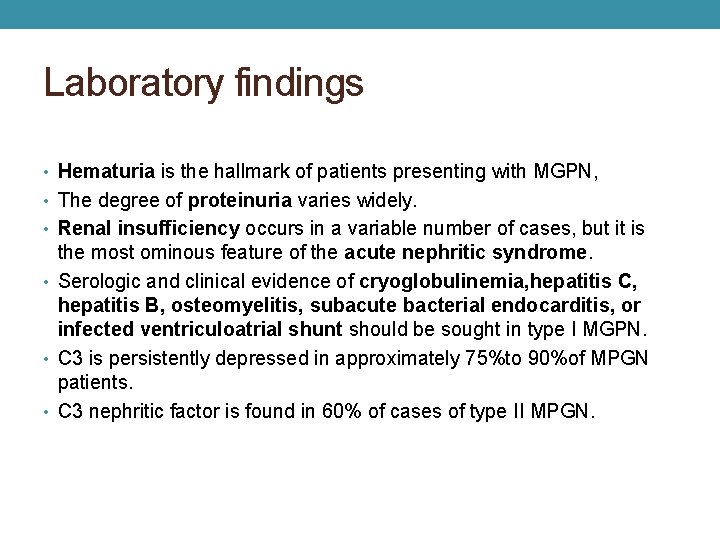 Laboratory findings

• Hematuria is the hallmark of patients presenting with MGPN,
• The degree of proteinuria varies widely.
• Renal insufficiency occurs in a variable number of cases, but it is the most ominous feature of the acute nephritic syndrome.
• Serologic and clinical evidence of cryoglobulinemia,hepatitis C, hepatitis B, osteomyelitis, subacute bacterial endocarditis, or infected ventriculoatrial shunt should be sought in type I MGPN.
• C3 is persistently depressed in approximately 75%to 90%of MPGN patients.
• C3 nephritic factor is found in 60% of cases of type II MPGN.